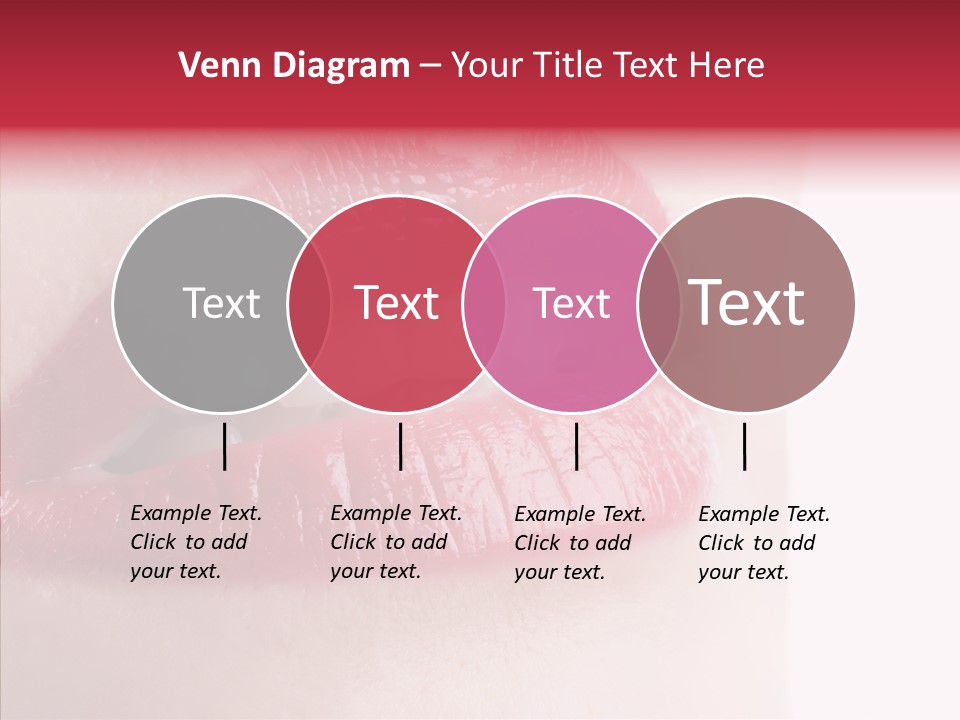 Venn Diagram – Your Title Text Here

Text

Text

Text

Text

Example Text. Click to add your text.

Example Text. Click to add your text.

Example Text. Click to add your text.

Example Text. Click to add your text.